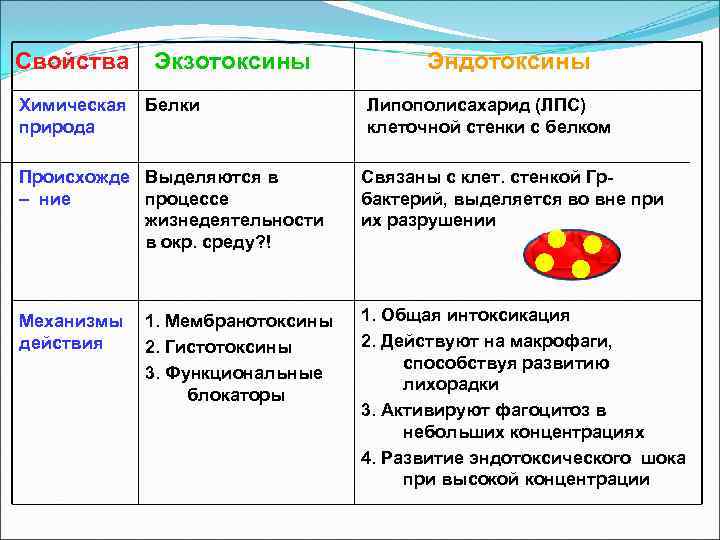 | Свойства | Экзотоксины | Эндотоксины |
|---|---|---|
| Химическая природа | Белки | Липополисахарид (ЛПС) клеточной стенки с белком |
| Происхожде – ние | Выделяются в процессе жизнедеятельности в окр. среду?! | Связаны с клет. стенкой Гр- бактерий, выделяется во вне при их разрушении |
| Механизмы действия | 1. Мембранотоксины 2. Гистотоксины 3. Функциональные блокаторы | 1. Общая интоксикация 2. Действуют на макрофаги, способствуя развитию лихорадки 3. Активируют фагоцитоз в небольших концентрациях 4. Развитие эндотоксического шока при высокой концентрации |